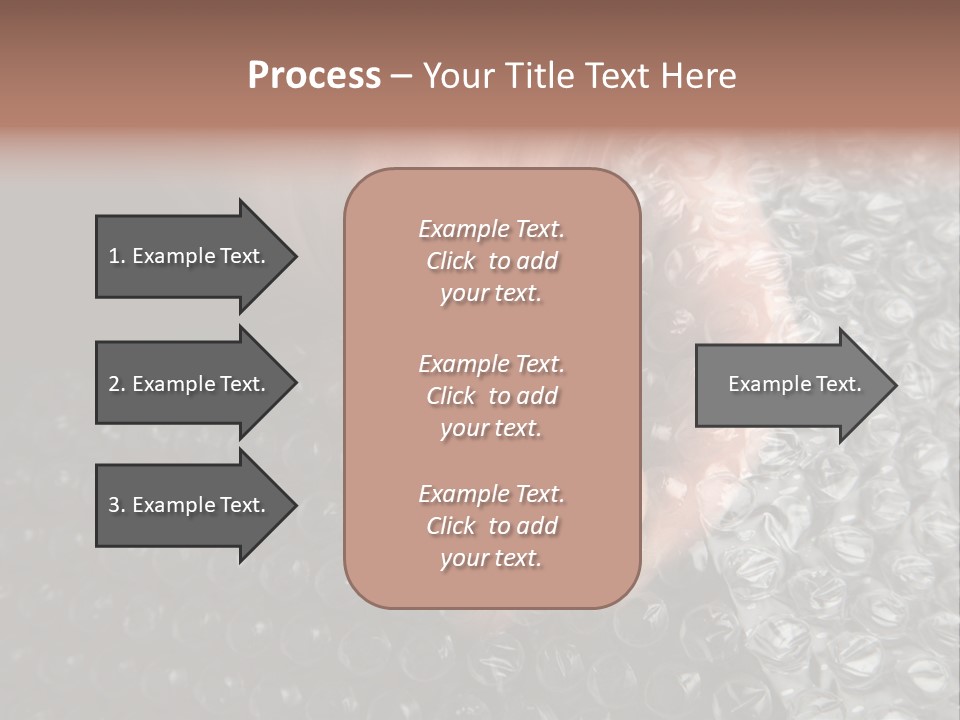 Process – Your Title Text Here

1. Example Text.

2. Example Text.

3. Example Text.

Example Text. Click to add your text.

Example Text. Click to add your text.

Example Text. Click to add your text.

Example Text.